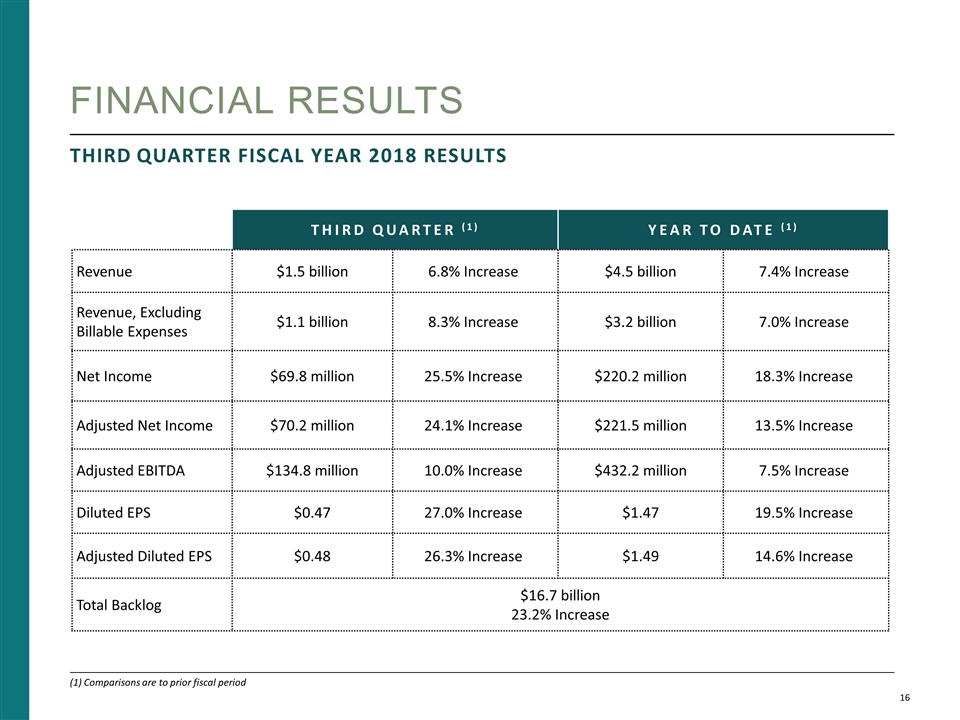 FINANCIAL RESULTS

THIRD QUARTER FISCAL YEAR 2018 RESULTS

| | THIRD QUARTER $^{(1)}$ | | YEAR TO DATE $^{(1)}$ | |
|---|---|---|---|---|
| Revenue | \$1.5 billion | 6.8% Increase | \$4.5 billion | 7.4% Increase |
| Revenue, Excluding Billable Expenses | \$1.1 billion | 8.3% Increase | \$3.2 billion | 7.0% Increase |
| Net Income | \$69.8 million | 25.5% Increase | \$220.2 million | 18.3% Increase |
| Adjusted Net Income | \$70.2 million | 24.1% Increase | \$221.5 million | 13.5% Increase |
| Adjusted EBITDA | \$134.8 million | 10.0% Increase | \$432.2 million | 7.5% Increase |
| Diluted EPS | \$0.47 | 27.0% Increase | \$1.47 | 19.5% Increase |
| Adjusted Diluted EPS | \$0.48 | 26.3% Increase | \$1.49 | 14.6% Increase |
| Total Backlog | \$16.7 billion 23.2% Increase | | | |

(1) Comparisons are to prior fiscal period

16